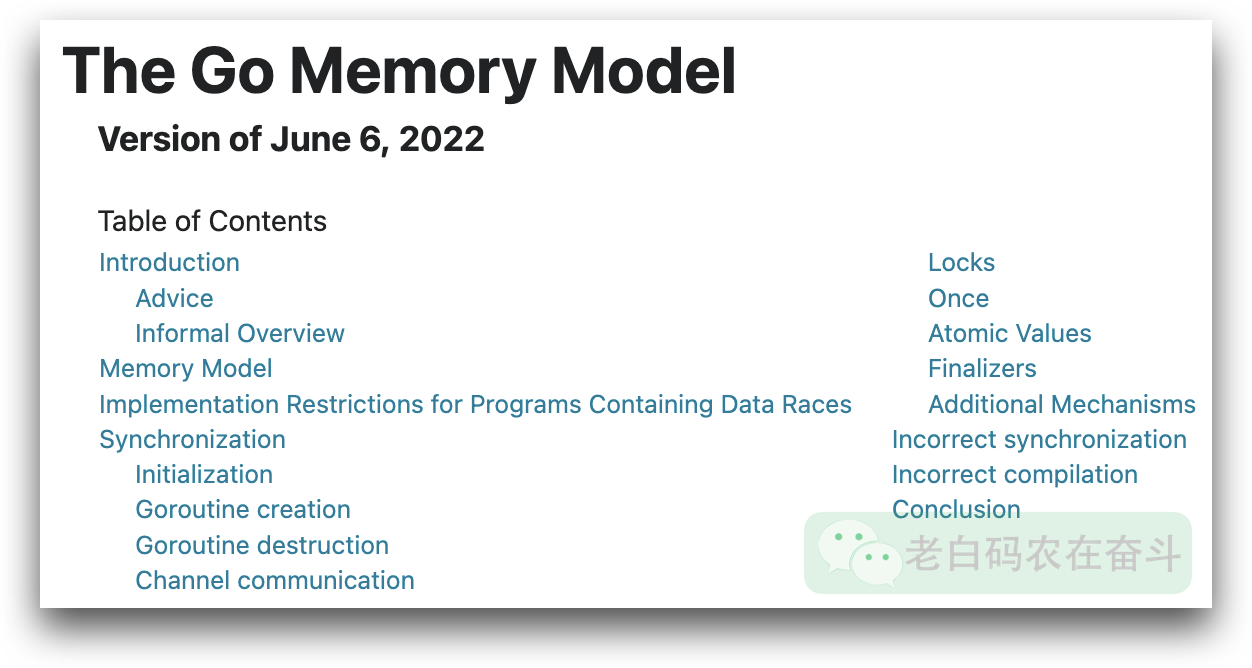 The Go Memory Model

Version of June 6, 2022

Table of Contents

Introduction
Advice
Informal Overview
Memory Model
Implementation Restrictions for Programs Containing Data Races
Synchronization
Initialization
Goroutine creation
Goroutine destruction
Channel communication

Locks
Once
Atomic Values
Finalizers
Additional Mechanisms
Incorrect synchronization
Incorrect compilation
Conclusion

老白码农在奋斗